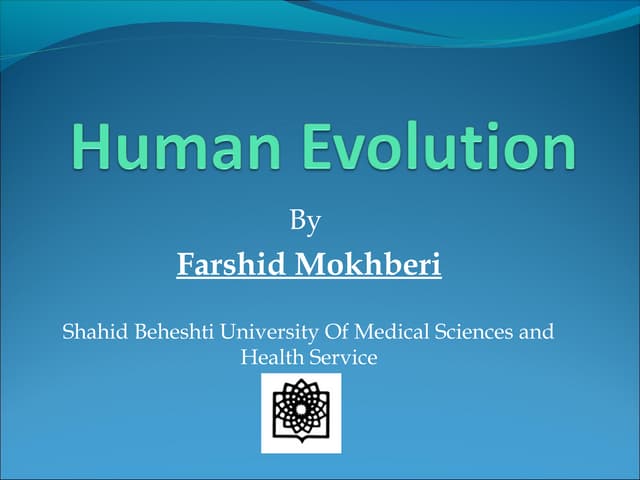 Human Evolution

By

Farshid Mokhberi

Shahid Beheshti University Of Medical Sciences and Health Service